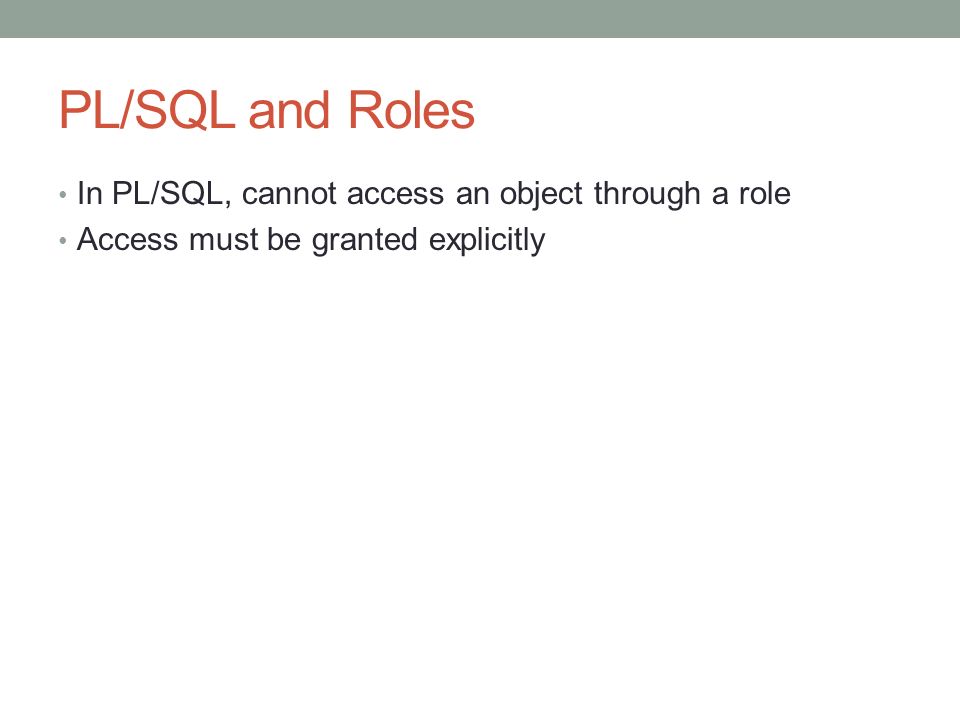 PL/SQL and Roles

• In PL/SQL, cannot access an object through a role
• Access must be granted explicitly